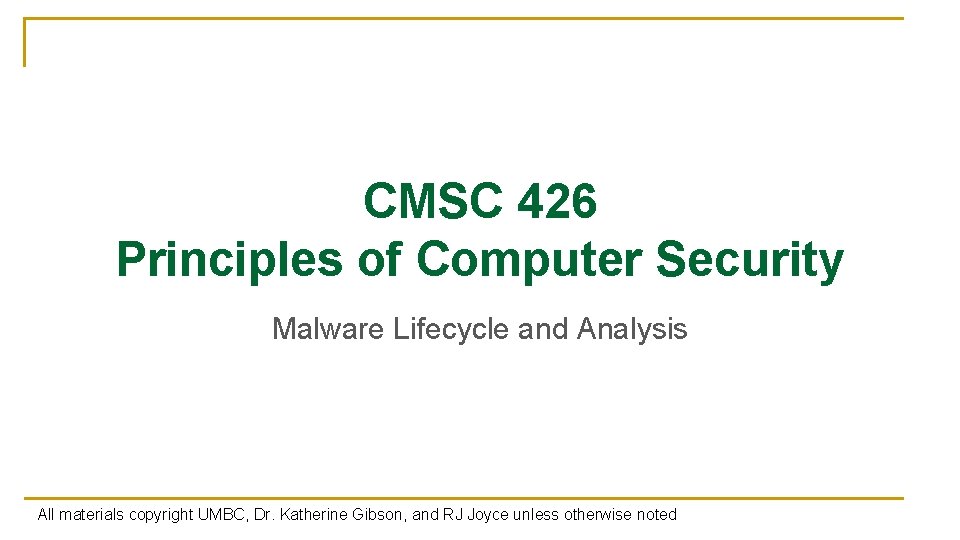 CMSC 426
Principles of Computer Security

Malware Lifecycle and Analysis

All materials copyright UMBC, Dr. Katherine Gibson, and RJ Joyce unless otherwise noted